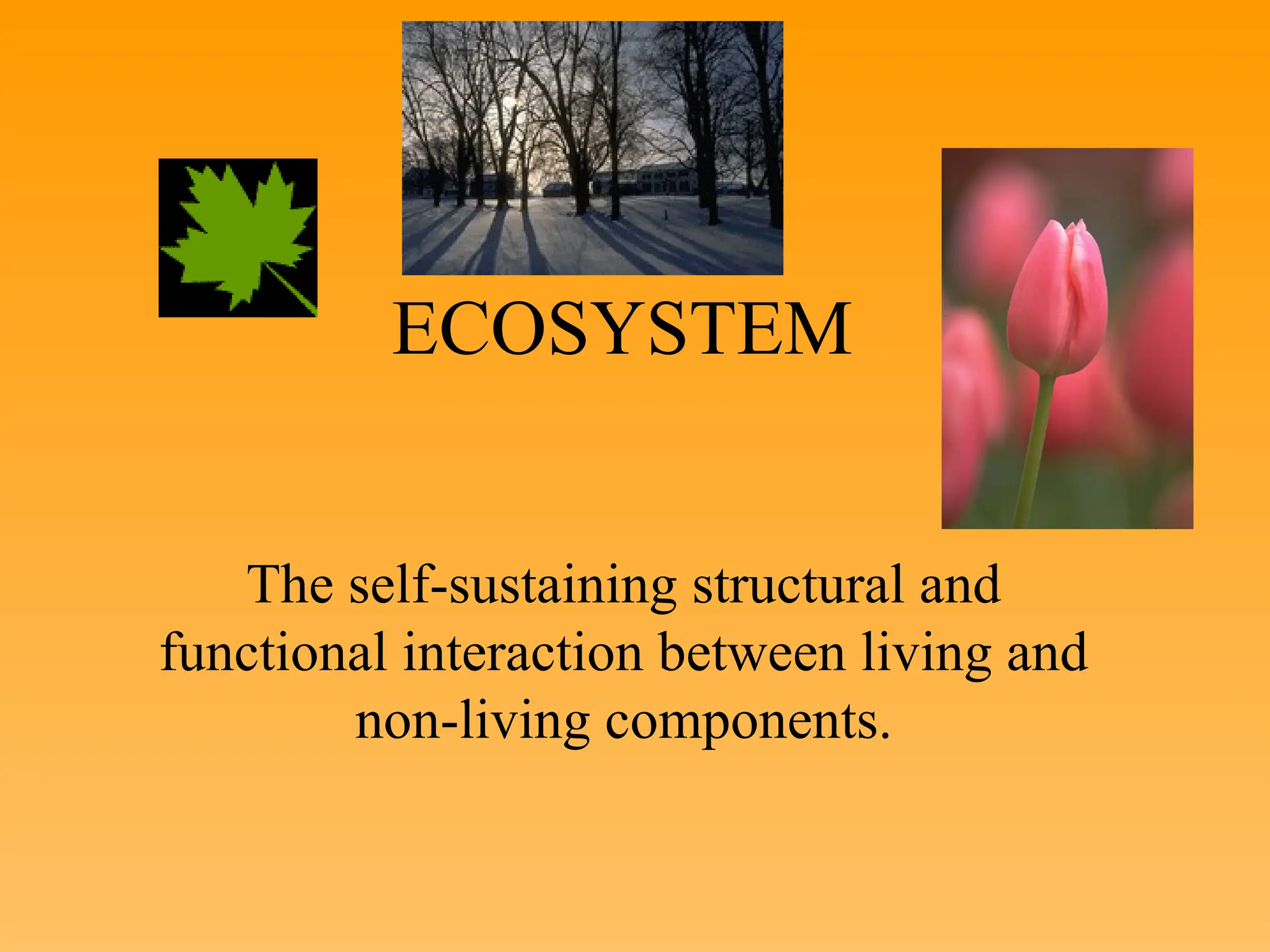 ECOSYSTEM

The self-sustaining structural and functional interaction between living and non-living components.